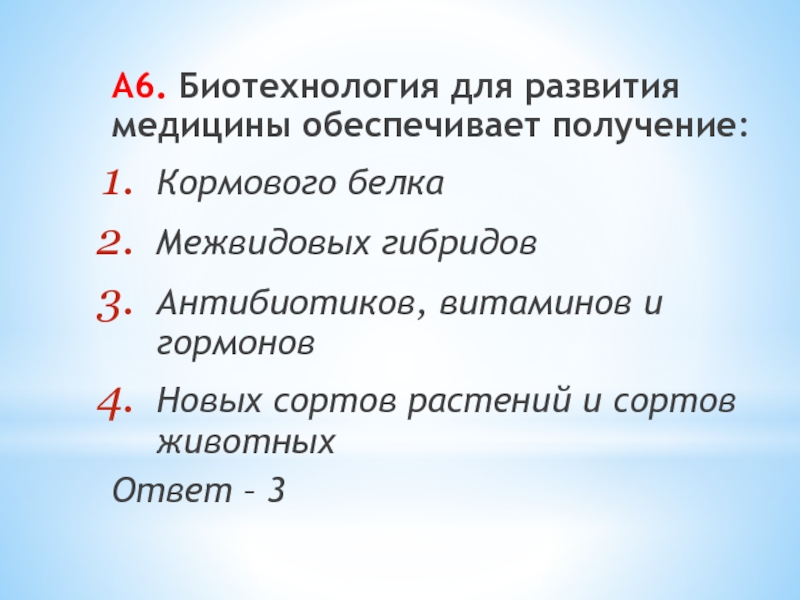 А6. Биотехнология для развития медицины обеспечивает получение:

1. Кормового белка
2. Межвидовых гибридов
3. Антибиотиков, витаминов и гормонов
4. Новых сортов растений и сортов животных

Ответ – 3